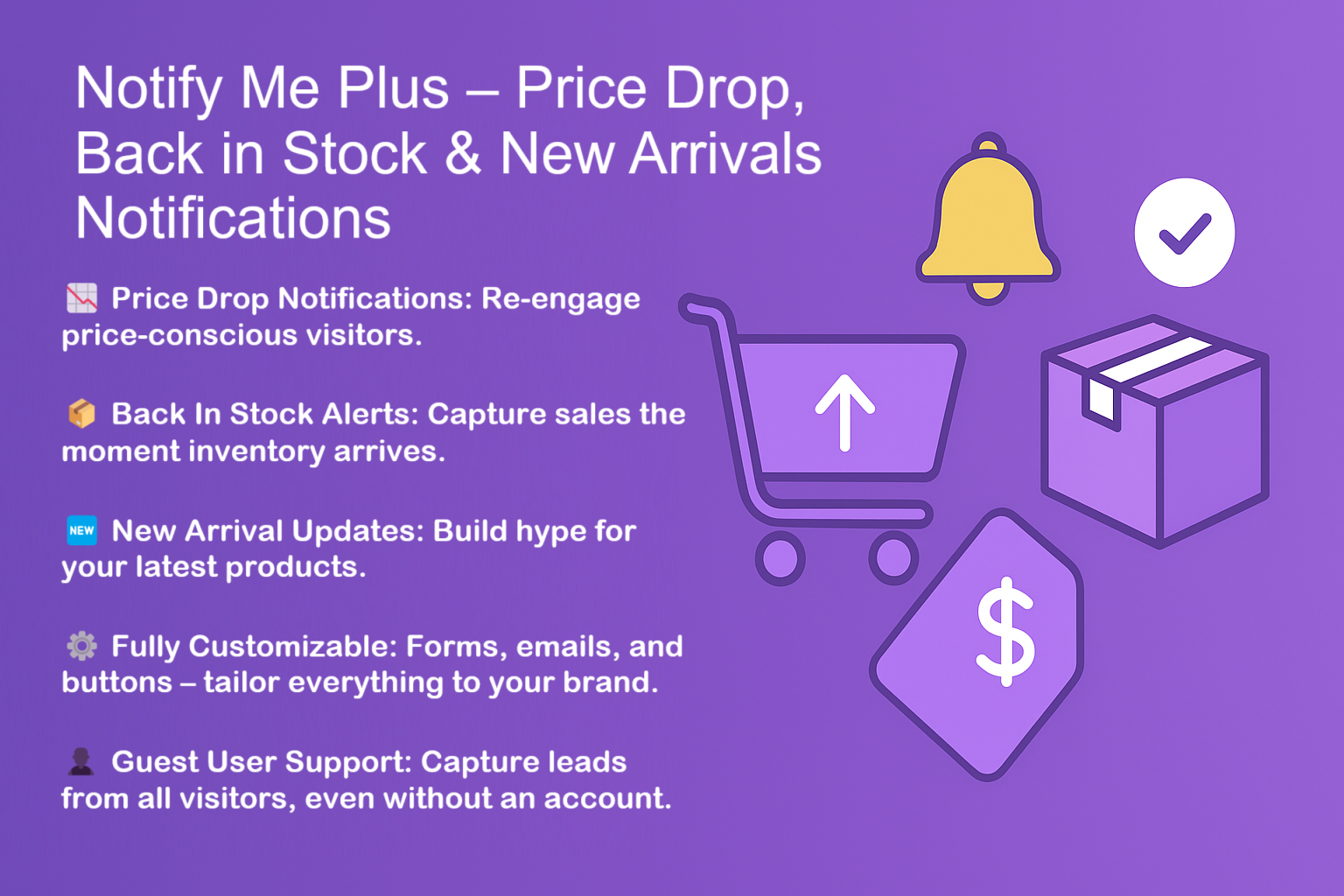 Notify Me Plus – Price Drop, Back in Stock & New Arrivals Notifications

Price Drop Notifications: Re-engage price-conscious visitors.

Back In Stock Alerts: Capture sales the moment inventory arrives.

NEW New Arrival Updates: Build hype for your latest products.

Fully Customizable: Forms, emails, and buttons – tailor everything to your brand.

Guest User Support: Capture leads from all visitors, even without an account.

$